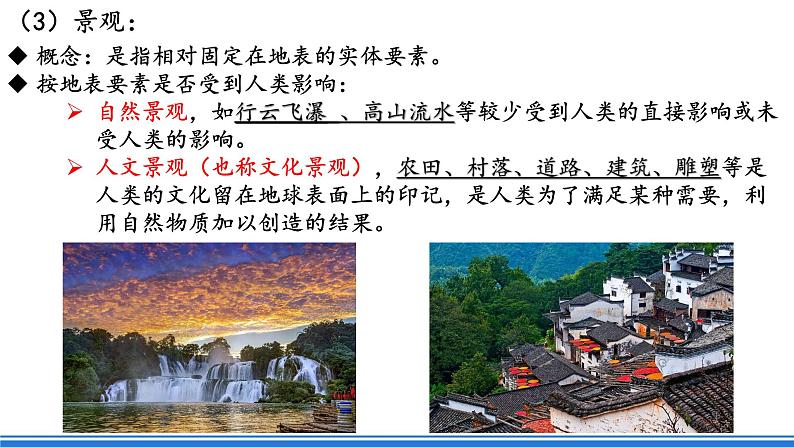 （3）景观：

◆ 概念：是指相对固定在地表的实体要素。

◆ 按地表要素是否受到人类影响：

➢ 自然景观，如行云飞瀑 、高山流水等较少受到人类的直接影响或未受人类的影响。

➢ 人文景观（也称文化景观），农田、村落、道路、建筑、雕塑等是人类的文化留在地球表面上的印记，是人类为了满足某种需要，利用自然物质加以创造的结果。